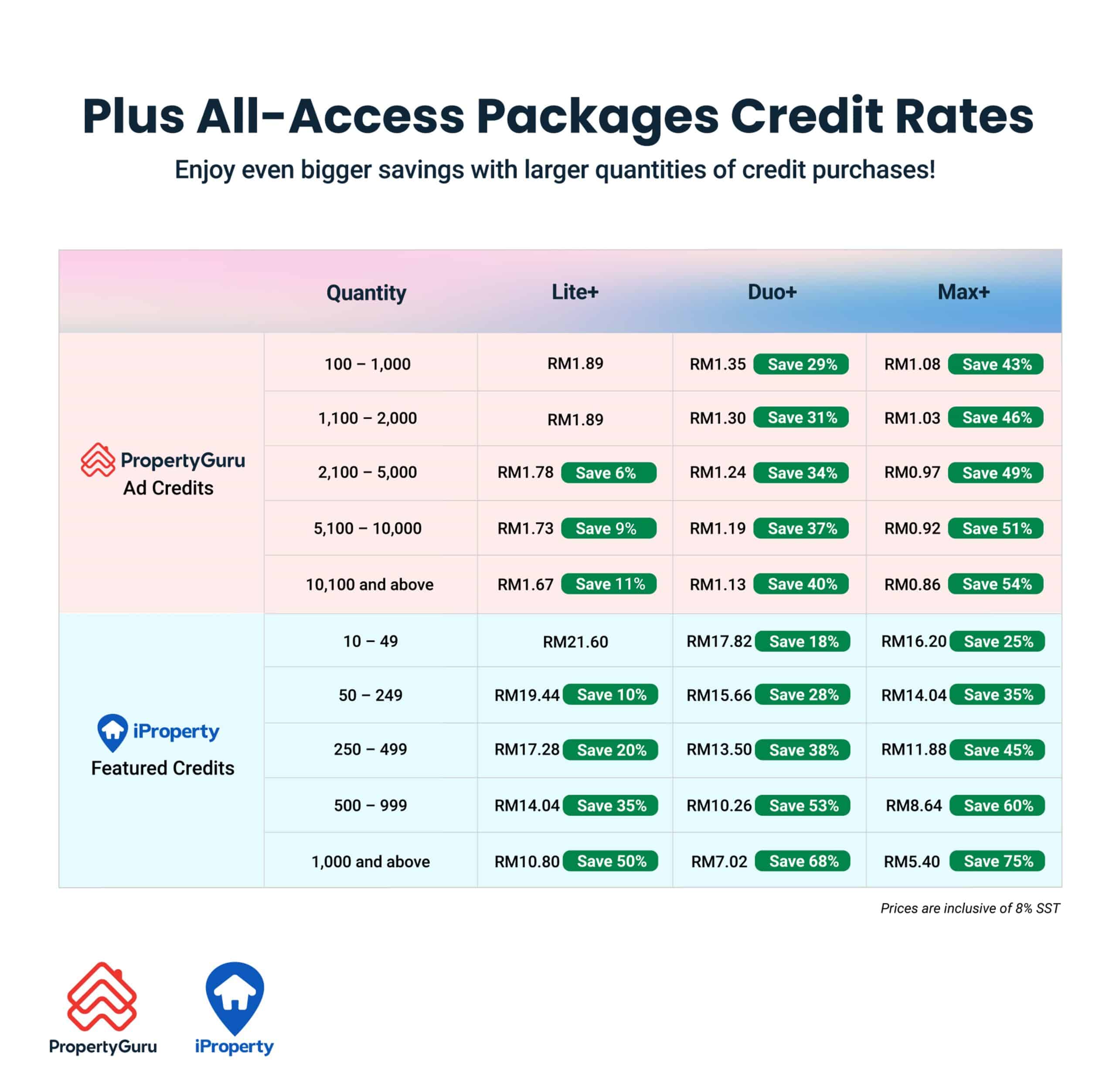 Plus All-Access Packages Credit Rates

Enjoy even bigger savings with larger quantities of credit purchases!

| | Quantity | Lite+ | Duo+ | Max+ |
|---|---|---|---|---|
| PropertyGuru Ad Credits | 100 – 1,000 | RM1.89 | RM1.35 Save 29% | RM1.08 Save 43% |
| | 1,100 – 2,000 | RM1.89 | RM1.30 Save 31% | RM1.03 Save 46% |
| | 2,100 – 5,000 | RM1.78 Save 6% | RM1.24 Save 34% | RM0.97 Save 49% |
| | 5,100 – 10,000 | RM1.73 Save 9% | RM1.19 Save 37% | RM0.92 Save 51% |
| | 10,100 and above | RM1.67 Save 11% | RM1.13 Save 40% | RM0.86 Save 54% |
| iProperty Featured Credits | 10 – 49 | RM21.60 | RM17.82 Save 18% | RM16.20 Save 25% |
| | 50 – 249 | RM19.44 Save 10% | RM15.66 Save 28% | RM14.04 Save 35% |
| | 250 – 499 | RM17.28 Save 20% | RM13.50 Save 38% | RM11.88 Save 45% |
| | 500 – 999 | RM14.04 Save 35% | RM10.26 Save 53% | RM8.64 Save 60% |
| | 1,000 and above | RM10.80 Save 50% | RM7.02 Save 68% | RM5.40 Save 75% |

Prices are inclusive of 8% SST

PropertyGuru iProperty